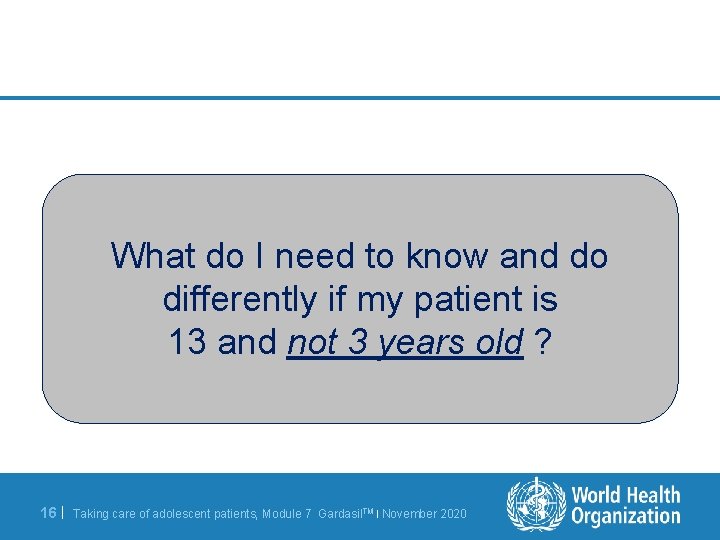 What do I need to know and do differently if my patient is 13 and not 3 years old ?

16 | Taking care of adolescent patients, Module 7 Gardasil™ | November 2020

World Health Organization